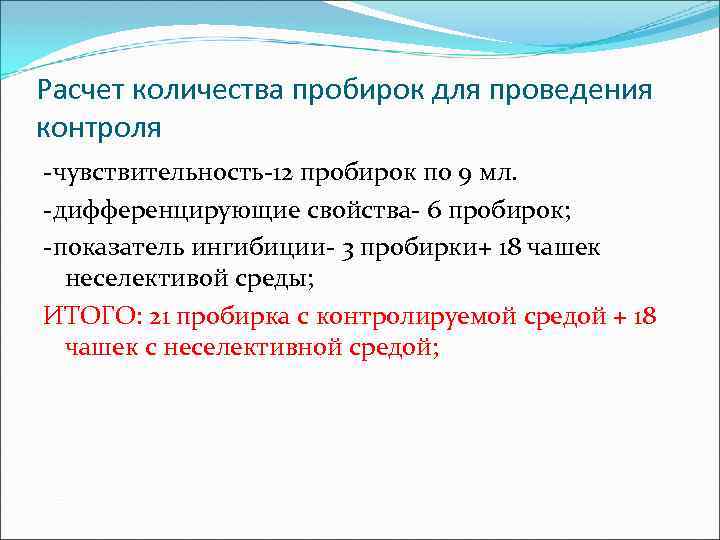 Расчет количества пробирок для проведения контроля

-чувствительность-12 пробирок по 9 мл.

-дифференцирующие свойства- 6 пробирок;

-показатель ингибиции- 3 пробирки+ 18 чашек неселективой среды;

ИТОГО: 21 пробирка с контролируемой средой + 18 чашек с неселективной средой;